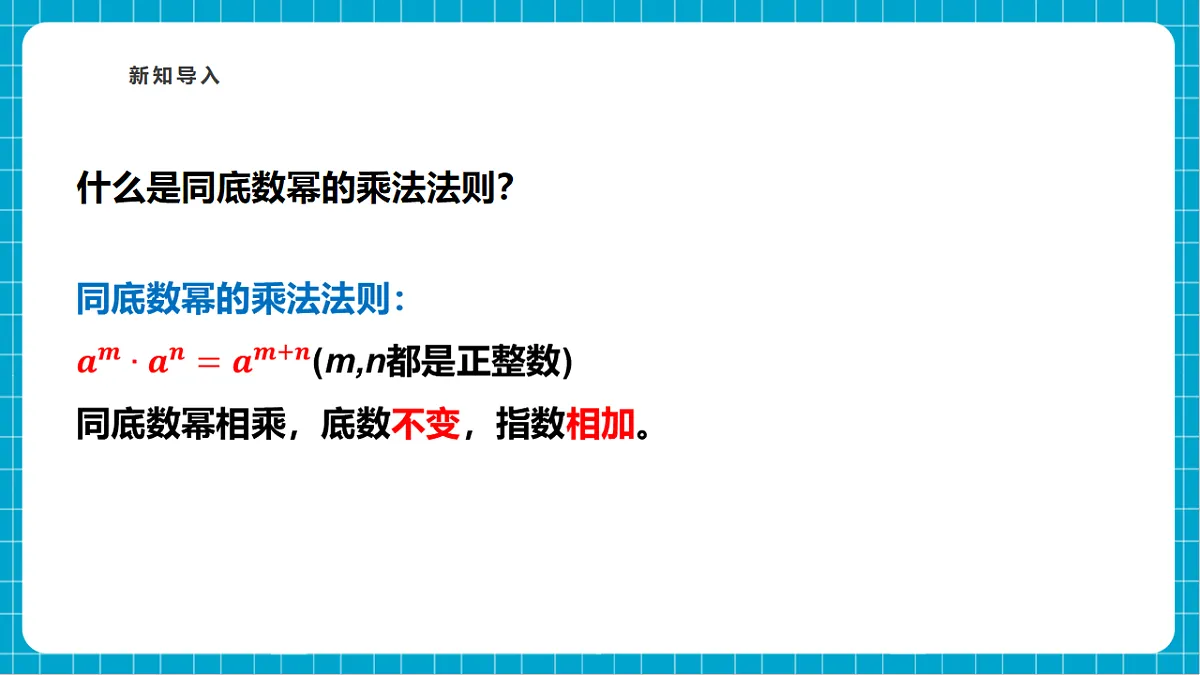 新知导入

什么是同底数幂的乘法法则?

同底数幂的乘法法则:

$a^m \cdot a^n = a^{m+n}$($m$,$n$都是正整数)

同底数幂相乘，底数不变，指数相加。